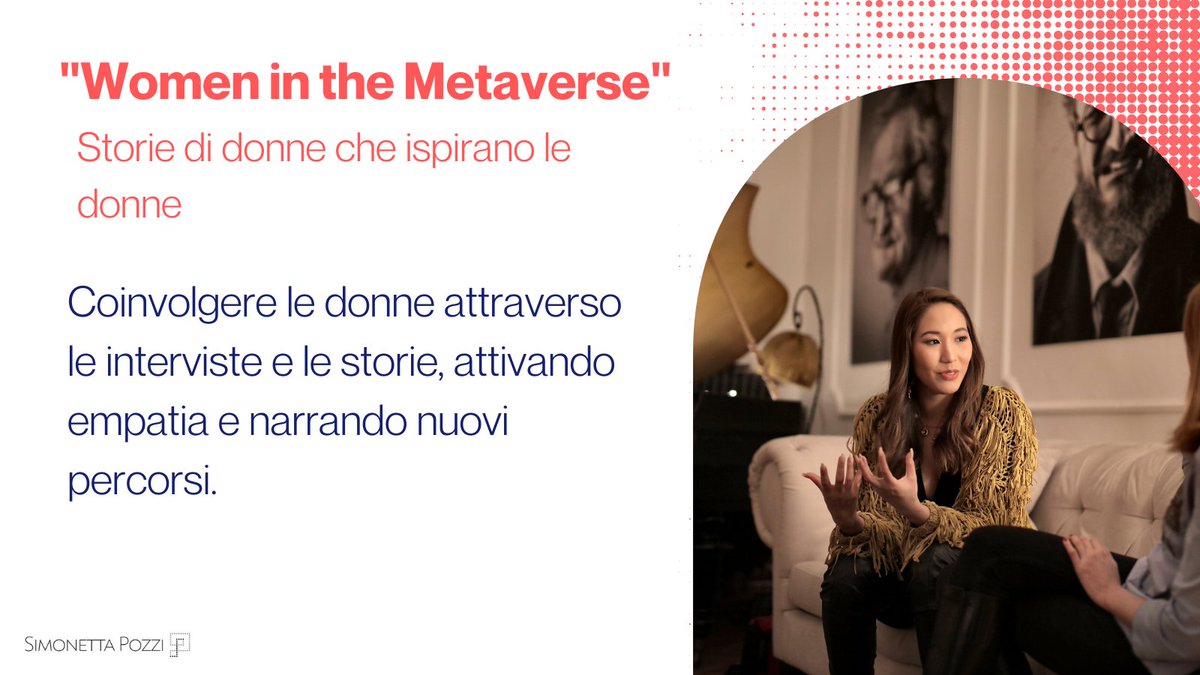 "Women in the Metaverse"

Storie di donne che ispirano le donne

Coinvolgere le donne attraverso le interviste e le storie, attivando empatia e narrando nuovi percorsi.

SIMONETTA POZZI